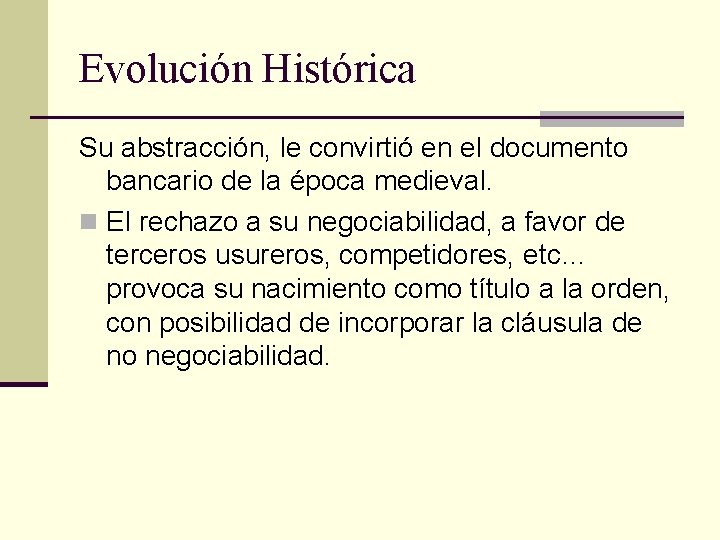 Evolución Histórica

Su abstracción, le convirtió en el documento bancario de la época medieval.

El rechazo a su negociabilidad, a favor de terceros usureros, competidores, etc… provoca su nacimiento como título a la orden, con posibilidad de incorporar la cláusula de no negociabilidad.